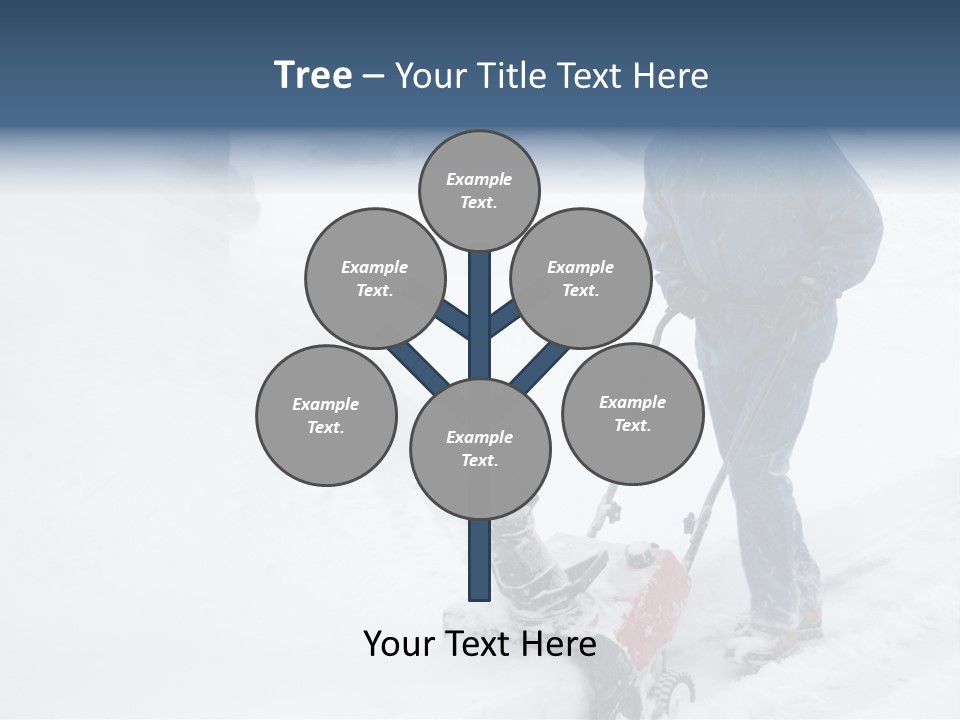 Tree – Your Title Text Here

Example Text.

Example Text.

Example Text.

Example Text.

Example Text.

Example Text.

Your Text Here